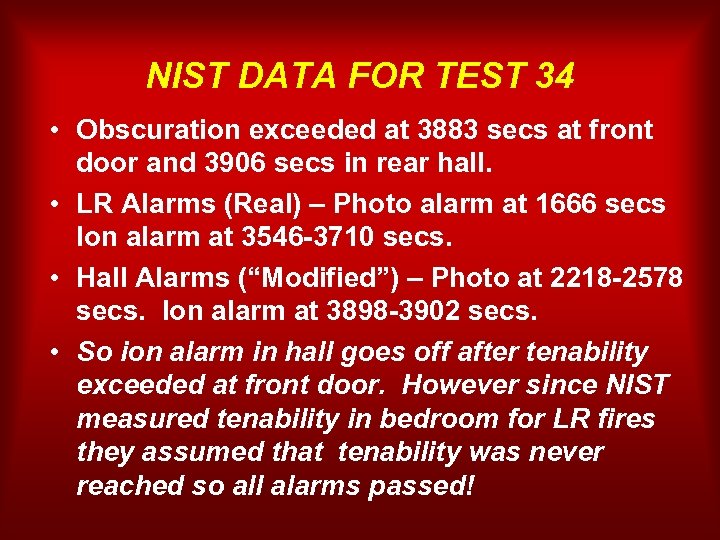 NIST DATA FOR TEST 34

• Obscuration exceeded at 3883 secs at front door and 3906 secs in rear hall.

• LR Alarms (Real) – Photo alarm at 1666 secs Ion alarm at 3546-3710 secs.

• Hall Alarms (“Modified”) – Photo at 2218-2578 secs. Ion alarm at 3898-3902 secs.

• So ion alarm in hall goes off after tenability exceeded at front door. However since NIST measured tenability in bedroom for LR fires they assumed that tenability was never reached so all alarms passed!